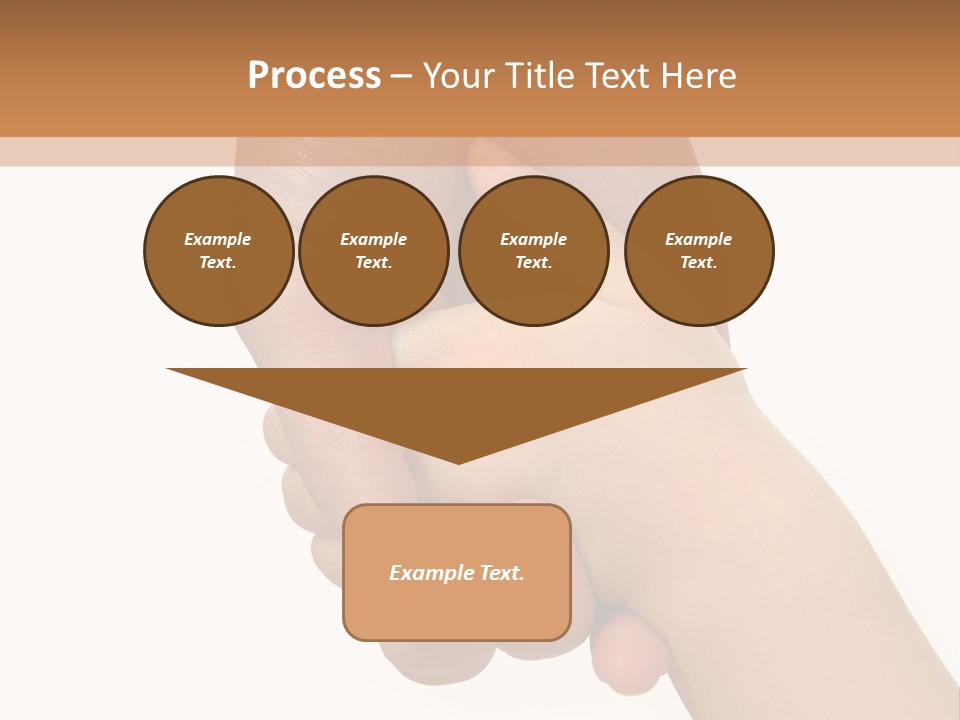 Process – Your Title Text Here

Example Text.

Example Text.

Example Text.

Example Text.

Example Text.